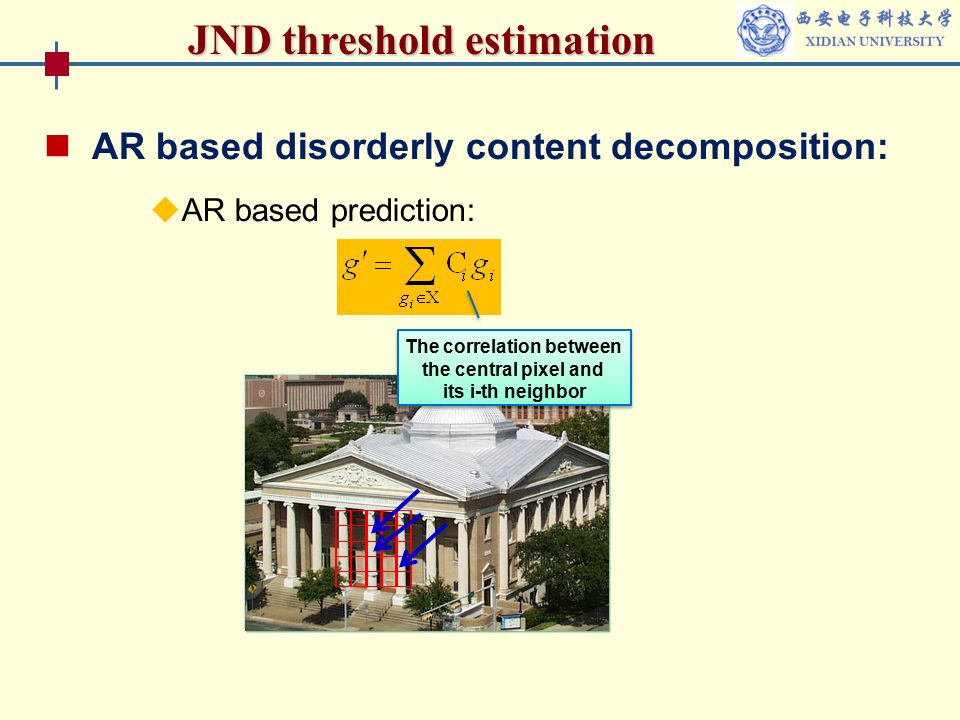 JND threshold estimation

西安电子科技大学
XIDIAN UNIVERSITY

AR based disorderly content decomposition:

AR based prediction:

$g' = \sum_{g_i \in X} C_i g_i$

The correlation between the central pixel and its i-th neighbor